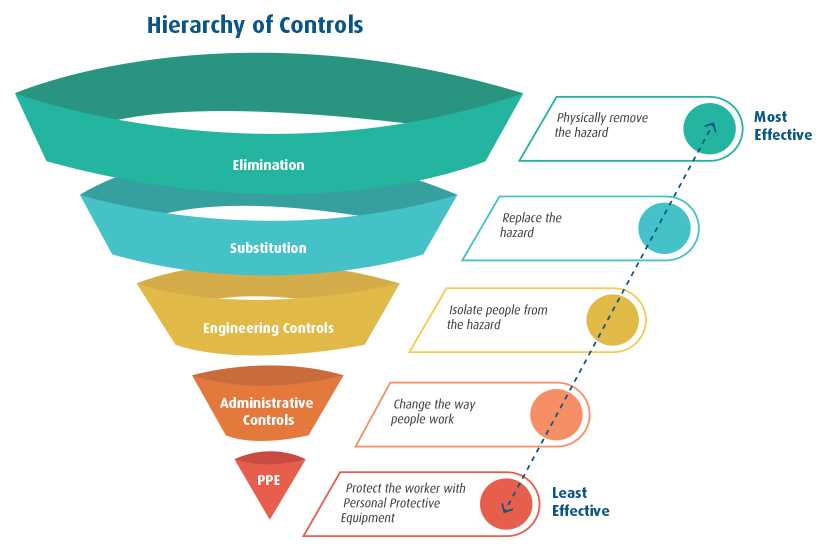 Hierarchy of Controls

Elimination

Substitution

Engineering Controls

Administrative Controls

PPE

Physically remove the hazard

Most Effective

Replace the hazard

Isolate people from the hazard

Change the way people work

Protect the worker with Personal Protective Equipment

Least Effective